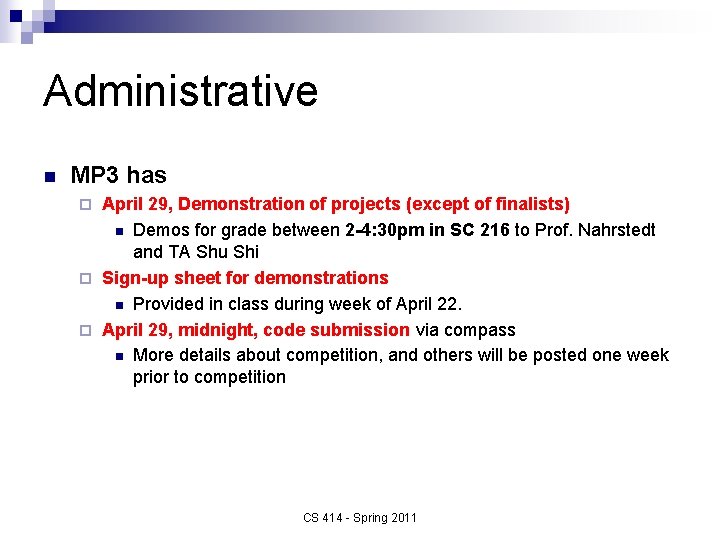 Administrative

MP3 has

April 29, Demonstration of projects (except of finalists)

Demos for grade between 2-4:30pm in SC 216 to Prof. Nahrstedt and TA Shu Shi

Sign-up sheet for demonstrations

Provided in class during week of April 22.

April 29, midnight, code submission via compass

More details about competition, and others will be posted one week prior to competition

CS 414 - Spring 2011